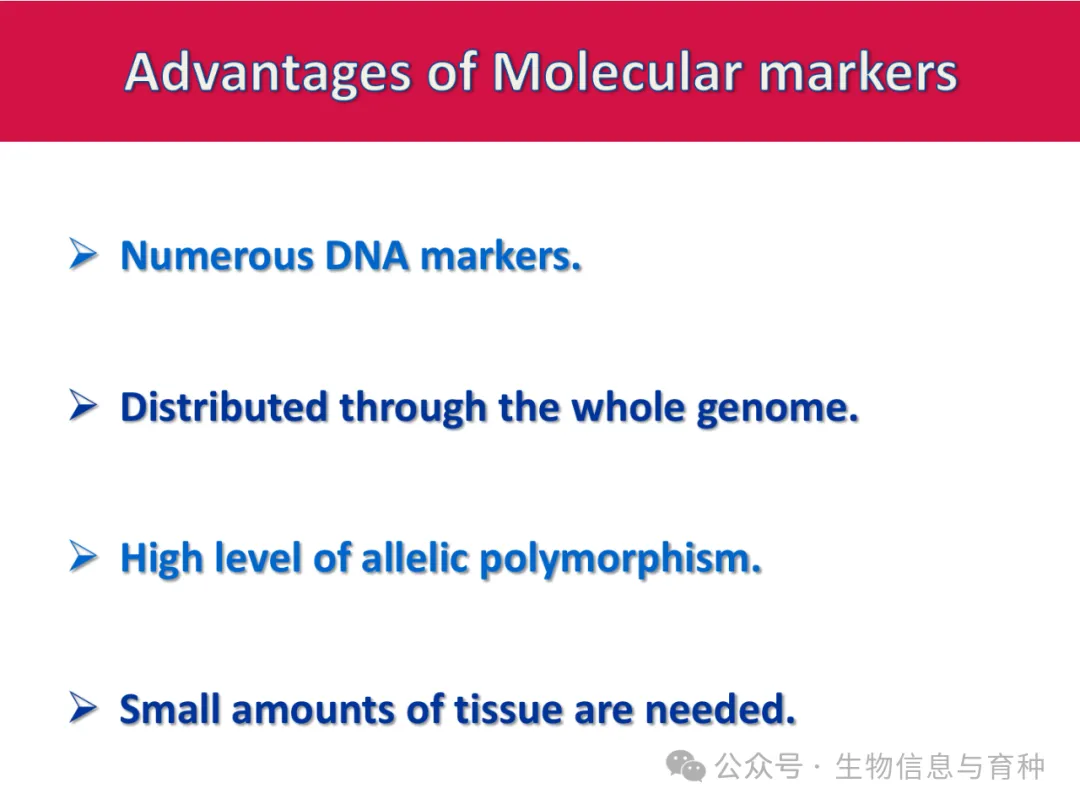 Advantages of Molecular markers

➢ Numerous DNA markers.

➢ Distributed through the whole genome.

➢ High level of allelic polymorphism.

➢ Small amounts of tissue are needed.

公众号 · 生物信息与育种